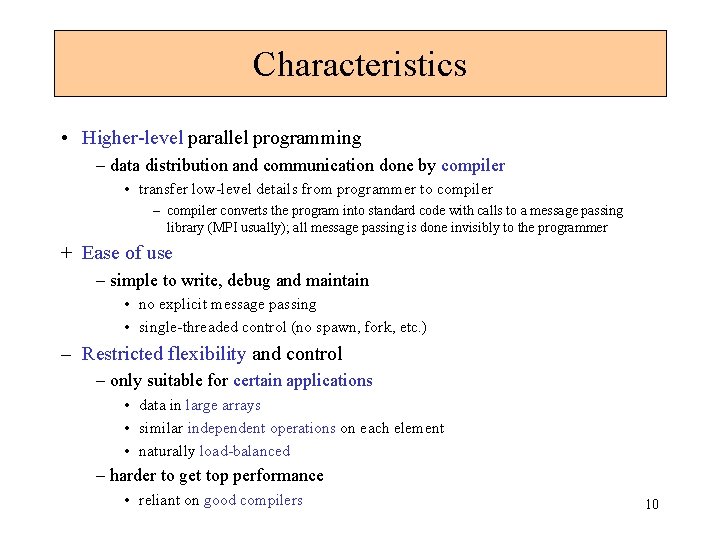 Characteristics

• Higher-level parallel programming
– data distribution and communication done by compiler
• transfer low-level details from programmer to compiler
– compiler converts the program into standard code with calls to a message passing library (MPI usually); all message passing is done invisibly to the programmer

+ Ease of use
– simple to write, debug and maintain
• no explicit message passing
• single-threaded control (no spawn, fork, etc.)

– Restricted flexibility and control
– only suitable for certain applications
• data in large arrays
• similar independent operations on each element
• naturally load-balanced
– harder to get top performance
• reliant on good compilers

10